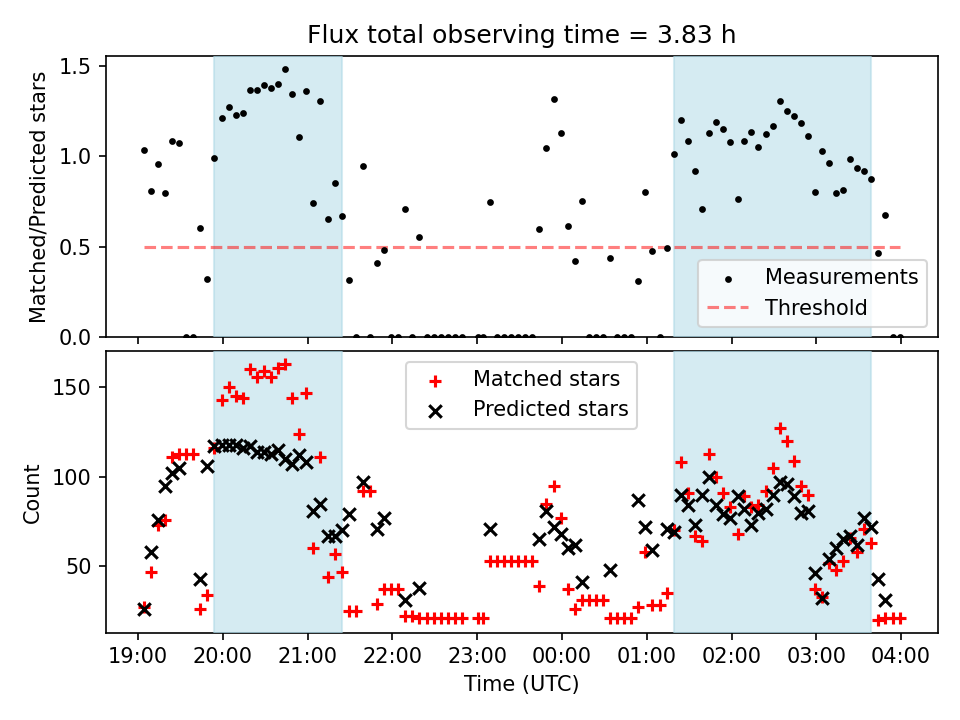 Flux total observing time = 3.83 h

Matched/Predicted stars

1.5
1.0
0.5
0.0

Measurements
Threshold

Count

150
100
50

Matched stars
Predicted stars

19:00 20:00 21:00 22:00 23:00 00:00 01:00 02:00 03:00 04:00

Time (UTC)